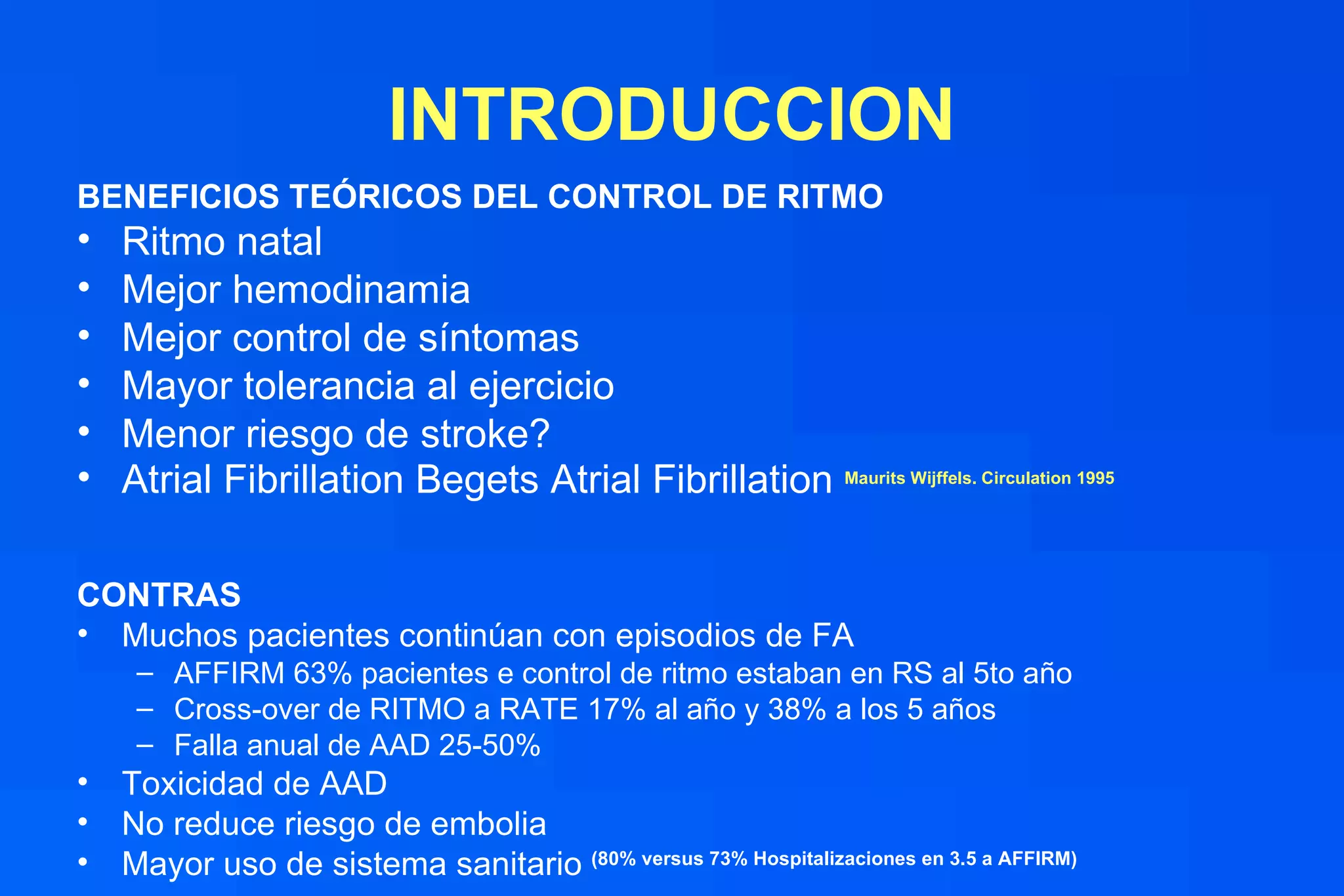 INTRODUCCION

BENEFICIOS TEÓRICOS DEL CONTROL DE RITMO
• Ritmo natal
• Mejor hemodinamia
• Mejor control de síntomas
• Mayor tolerancia al ejercicio
• Menor riesgo de stroke?
• Atrial Fibrillation Begets Atrial Fibrillation Maurits Wijffels. Circulation 1995

CONTRAS
• Muchos pacientes continúan con episodios de FA
– AFFIRM 63% pacientes e control de ritmo estaban en RS al 5to año
– Cross-over de RITMO a RATE 17% al año y 38% a los 5 años
– Falla anual de AAD 25-50%
• Toxicidad de AAD
• No reduce riesgo de embolia
• Mayor uso de sistema sanitario (80% versus 73% Hospitalizaciones en 3.5 a AFFIRM)